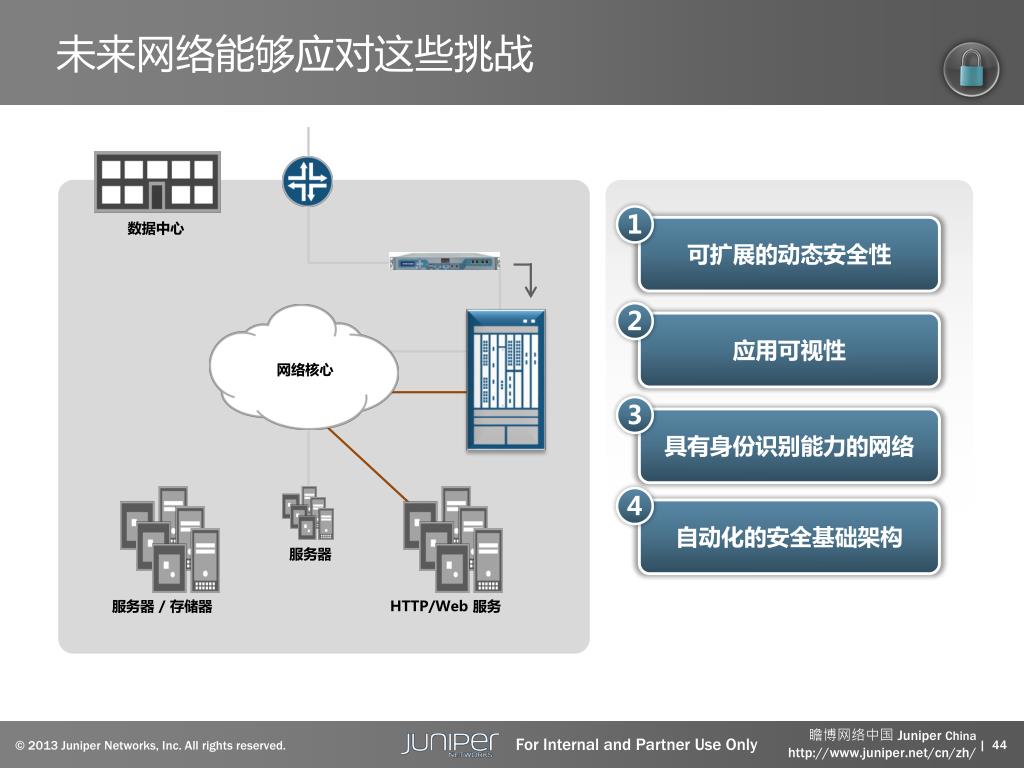 未来网络能够应对这些挑战

数据中心

网络核心

服务器

服务器 / 存储器

HTTP/Web 服务

1
可扩展的动态安全性

2
应用可视性

3
具有身份识别能力的网络

4
自动化的安全基础架构

© 2013 Juniper Networks, Inc. All rights reserved.

JUNIPER NETWORKS

For Internal and Partner Use Only

瞻博网络中国 Juniper China
http://www.juniper.net/cn/zh/ | 44